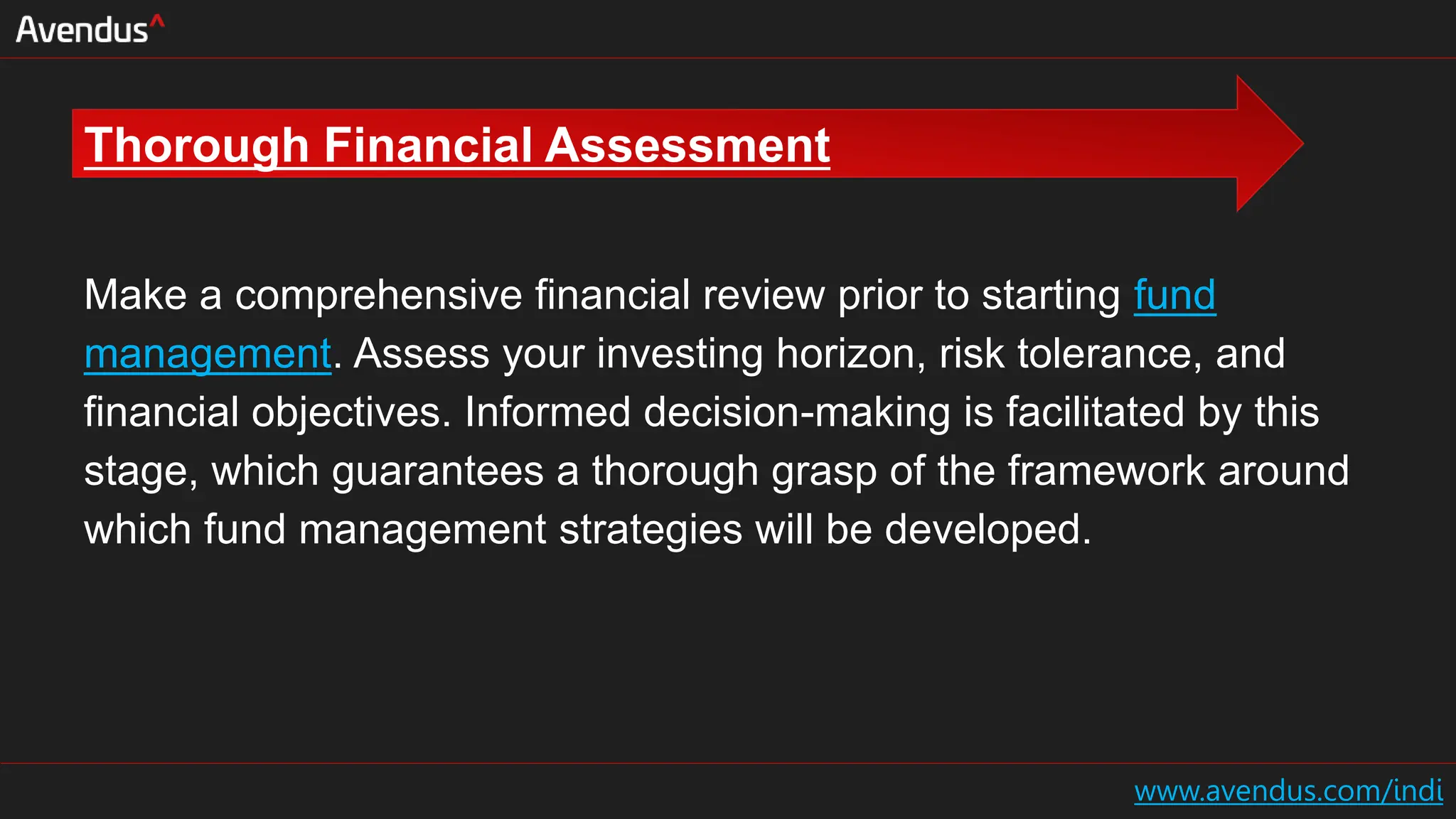 Avendus^

Thorough Financial Assessment

Make a comprehensive financial review prior to starting fund management. Assess your investing horizon, risk tolerance, and financial objectives. Informed decision-making is facilitated by this stage, which guarantees a thorough grasp of the framework around which fund management strategies will be developed.

www.avendus.com/indi